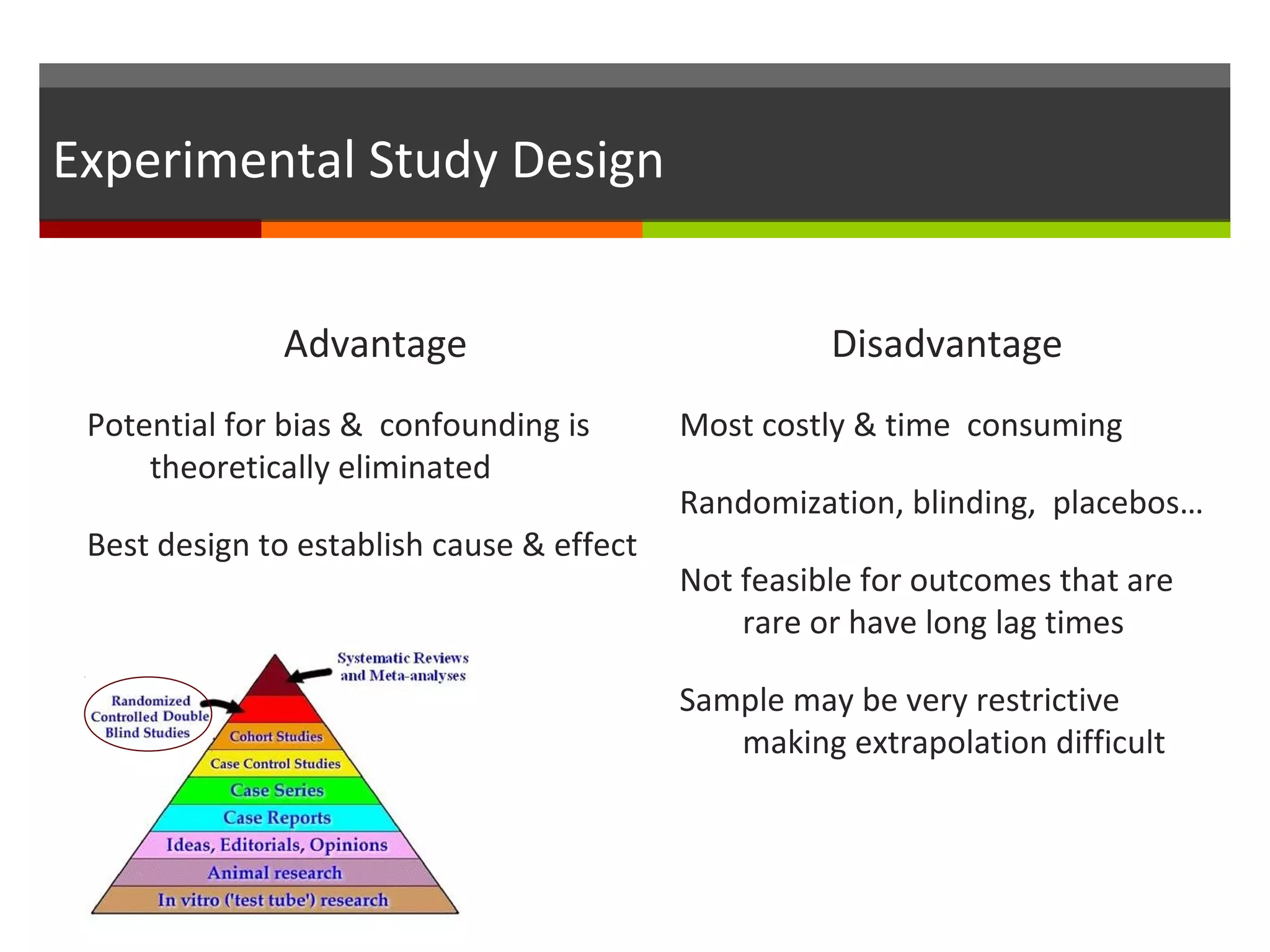 Experimental Study Design

Advantage

Potential for bias & confounding is theoretically eliminated

Best design to establish cause & effect

Systematic Reviews and Meta-analyses

Randomized Controlled Double Blind Studies

Cohort Studies

Case Control Studies

Case Series

Case Reports

Ideas, Editorials, Opinions

Animal research

In vitro ('test tube') research

Disadvantage

Most costly & time consuming

Randomization, blinding, placebos…

Not feasible for outcomes that are rare or have long lag times

Sample may be very restrictive making extrapolation difficult